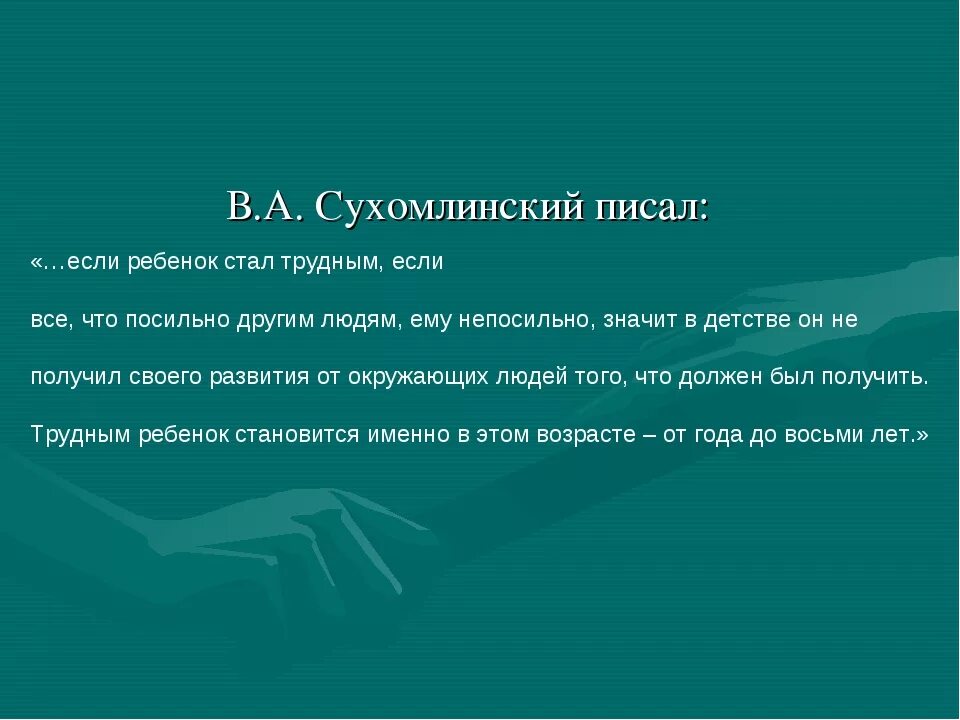 В.А. Сухомлинский писал:

«…если ребенок стал трудным, если все, что посильно другим людям, ему непосильно, значит в детстве он не получил своего развития от окружающих людей того, что должен был получить. Трудным ребенок становится именно в этом возрасте – от года до восьми лет.»